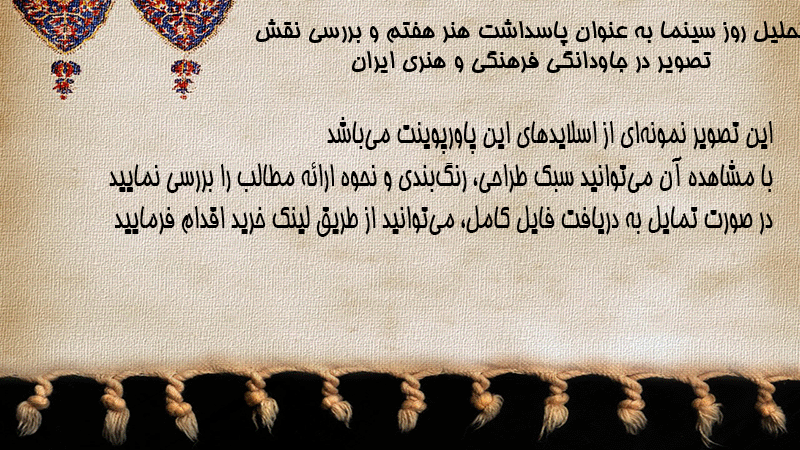 حلیل روز سینما به عنوان پاسداشت هنر هفتم و بررسی نقش تصویر در جاودانگی فرهنگی و هنری ایران

این تصویر نمونه‌ای از اسلایدهای این پاورپوینت می‌باشد
با مشاهده آن می‌توانید سبک طراحی، رنگ‌بندی و نحوه ارائه مطالب را بررسی نمایید
در صورت تمایل به دریافت فایل کامل، می‌توانید از طریق لینک خرید اقدام فرمایید